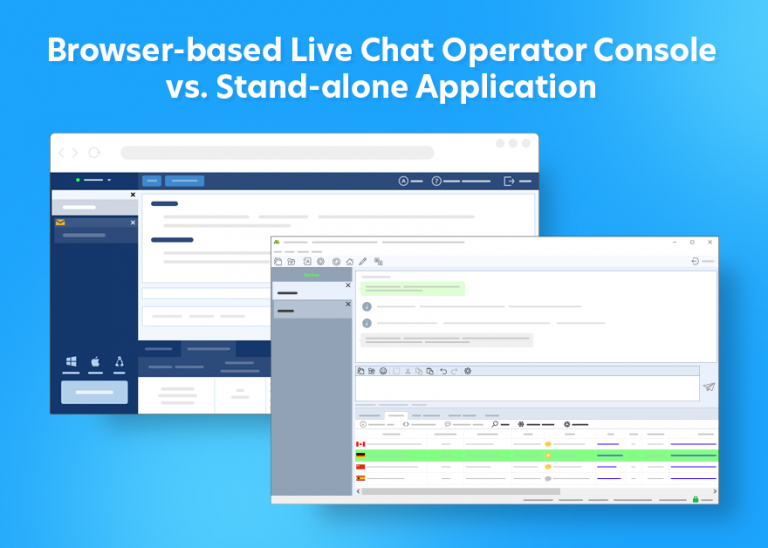 Browser-based Live Chat Operator Console vs. Stand-alone Application